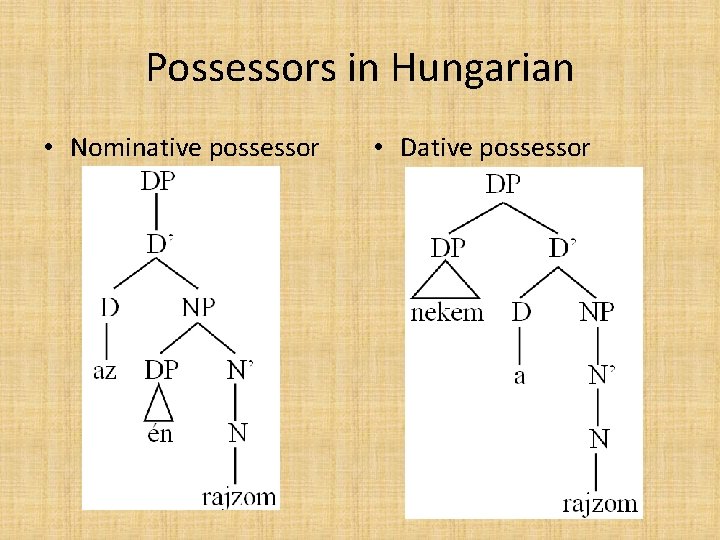 Possessors in Hungarian

• Nominative possessor

DP
D'
D
NP
az
DP
N'
én
N
rajzom

• Dative possessor

DP
DP
D'
nekem
D
NP
a
N'
N
rajzom